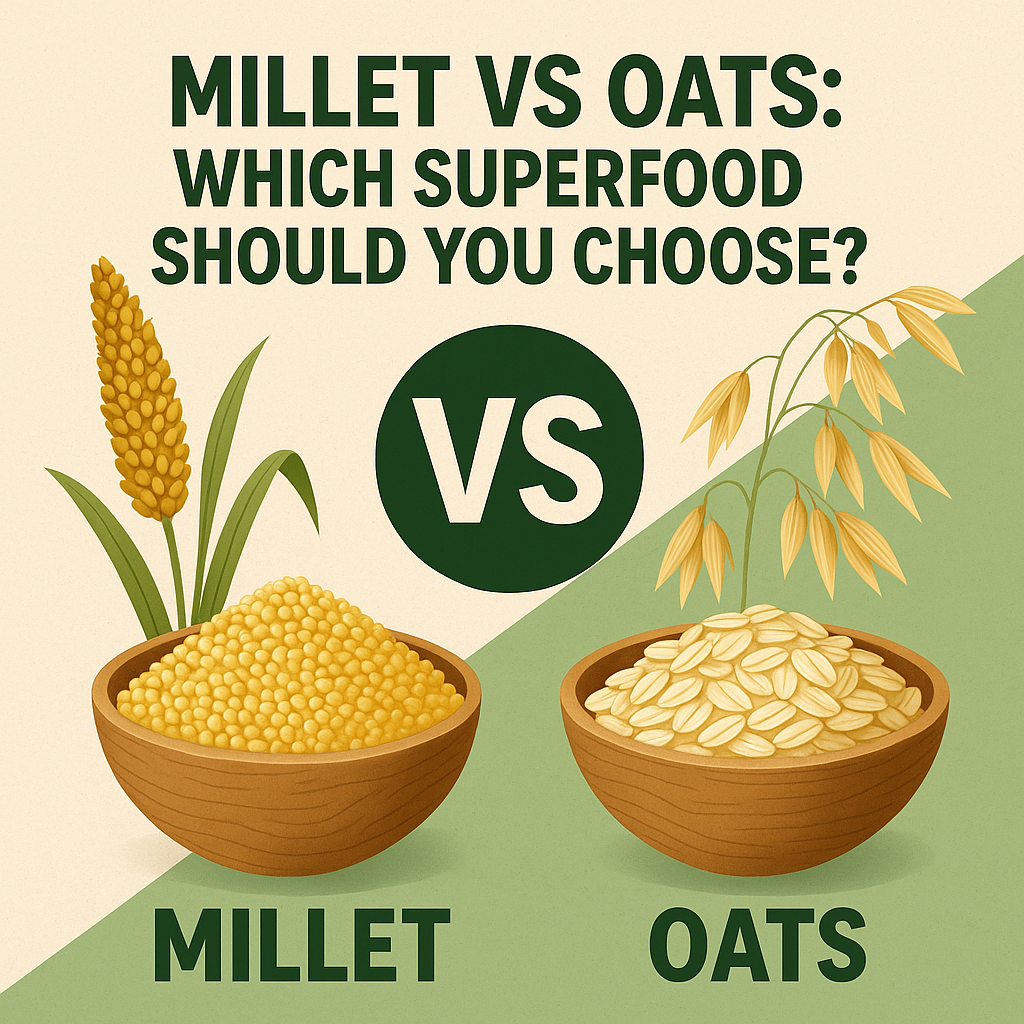 MILLET VS OATS: WHICH SUPERFOOD SHOULD YOU CHOOSE?

VS

MILLET

OATS